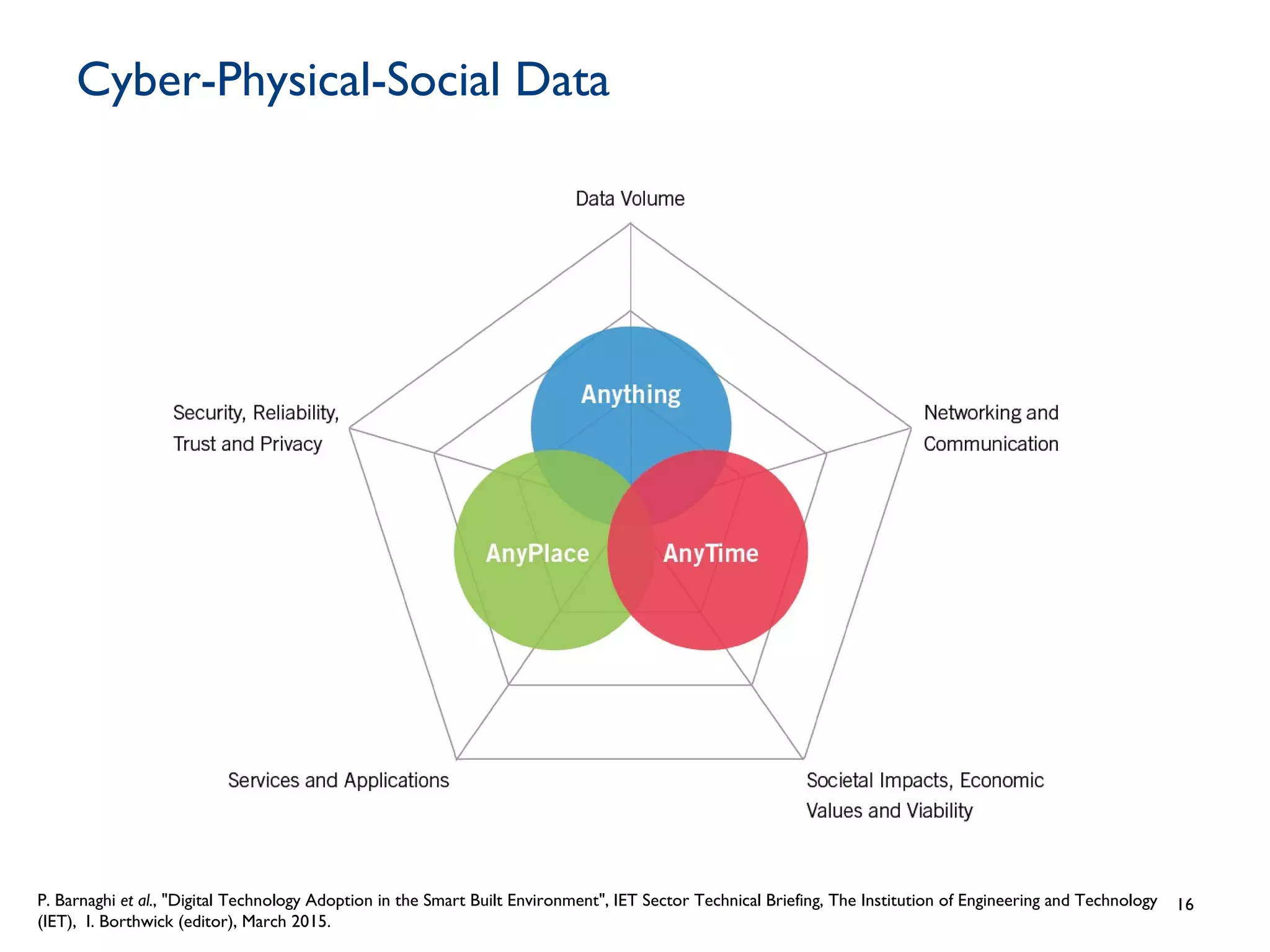 Cyber-Physical-Social Data

Data Volume

Security, Reliability, Trust and Privacy

Networking and Communication

Anything

AnyPlace

AnyTime

Services and Applications

Societal Impacts, Economic Values and Viability

P. Barnaghi et al., "Digital Technology Adoption in the Smart Built Environment", IET Sector Technical Briefing, The Institution of Engineering and Technology (IET), I. Borthwick (editor), March 2015.

16